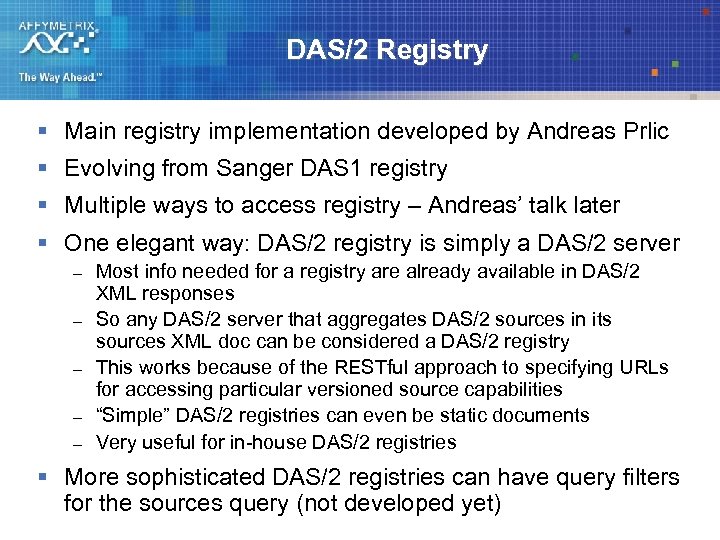 AFFYMETRIX
The Way Ahead.™

DAS/2 Registry

▪ Main registry implementation developed by Andreas Prlic
▪ Evolving from Sanger DAS1 registry
▪ Multiple ways to access registry – Andreas' talk later
▪ One elegant way: DAS/2 registry is simply a DAS/2 server
– Most info needed for a registry are already available in DAS/2 XML responses
– So any DAS/2 server that aggregates DAS/2 sources in its sources XML doc can be considered a DAS/2 registry
– This works because of the RESTful approach to specifying URLs for accessing particular versioned source capabilities
– "Simple" DAS/2 registries can even be static documents
– Very useful for in-house DAS/2 registries
▪ More sophisticated DAS/2 registries can have query filters for the sources query (not developed yet)